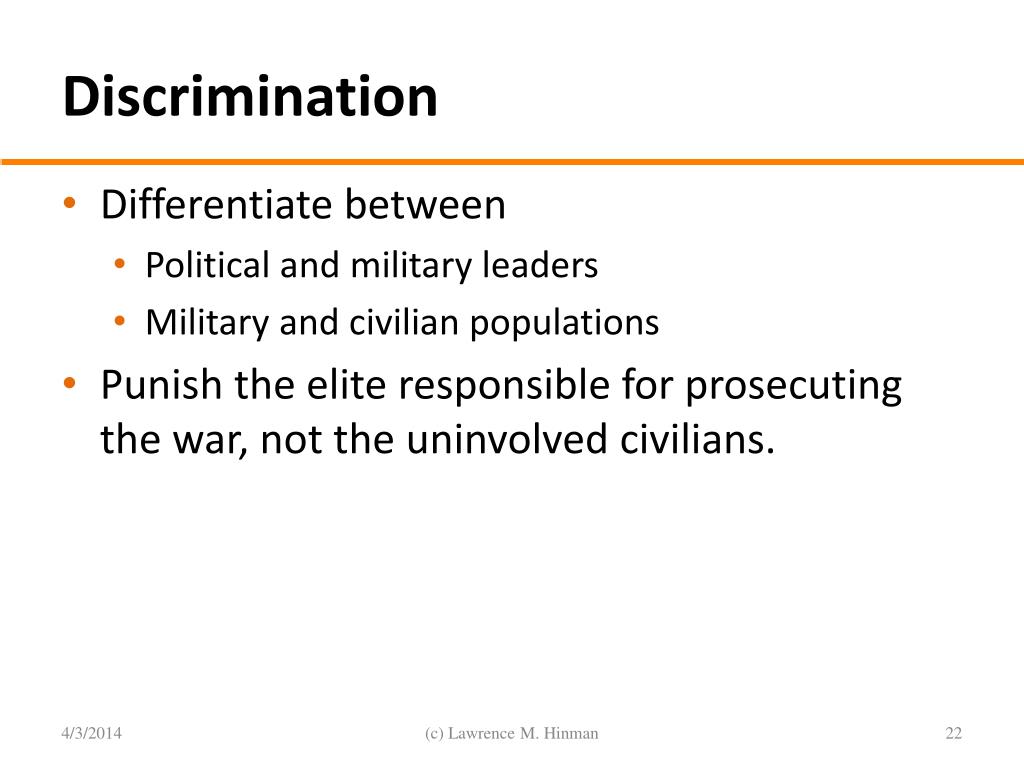 Discrimination

• Differentiate between
  • Political and military leaders
  • Military and civilian populations
• Punish the elite responsible for prosecuting the war, not the uninvolved civilians.

4/3/2014

(c) Lawrence M. Hinman

22